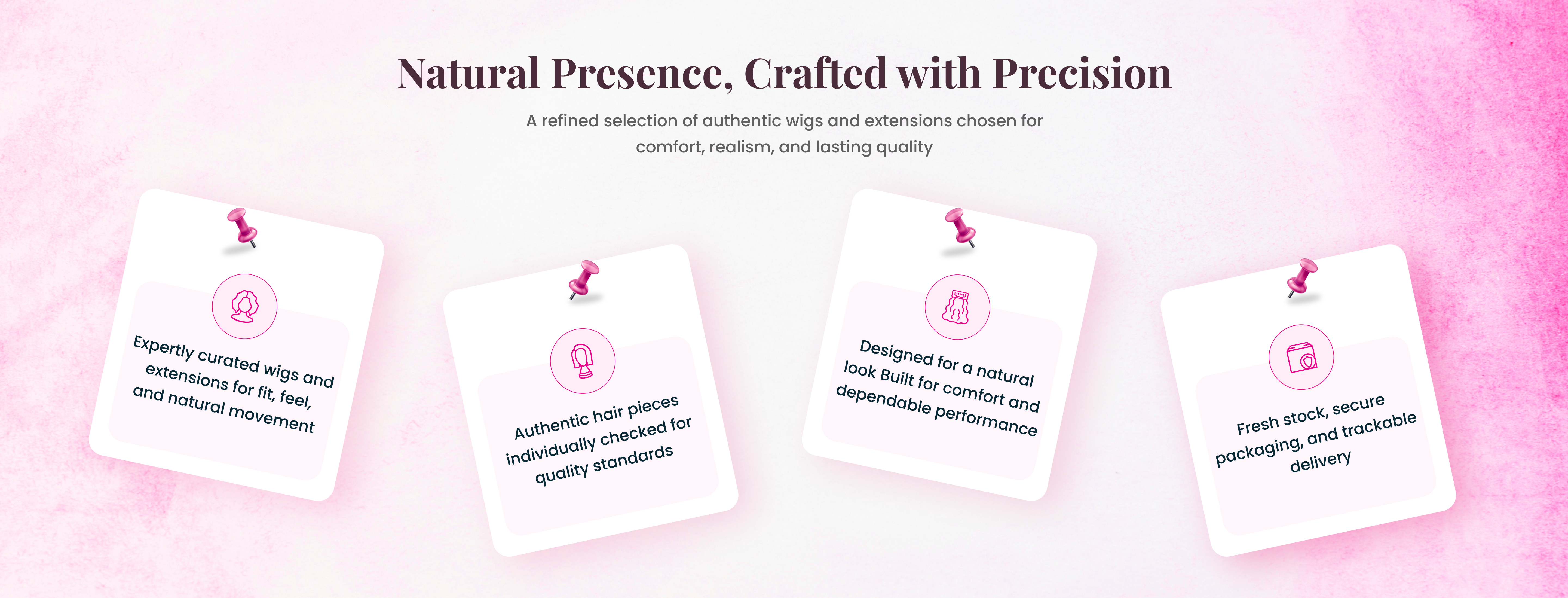 Natural Presence, Crafted with Precision

A refined selection of authentic wigs and extensions chosen for comfort, realism, and lasting quality

Expertly curated wigs and extensions for fit, feel, and natural movement

Authentic hair pieces individually checked for quality standards

Designed for a natural look Built for comfort and dependable performance

Fresh stock, secure packaging, and trackable delivery